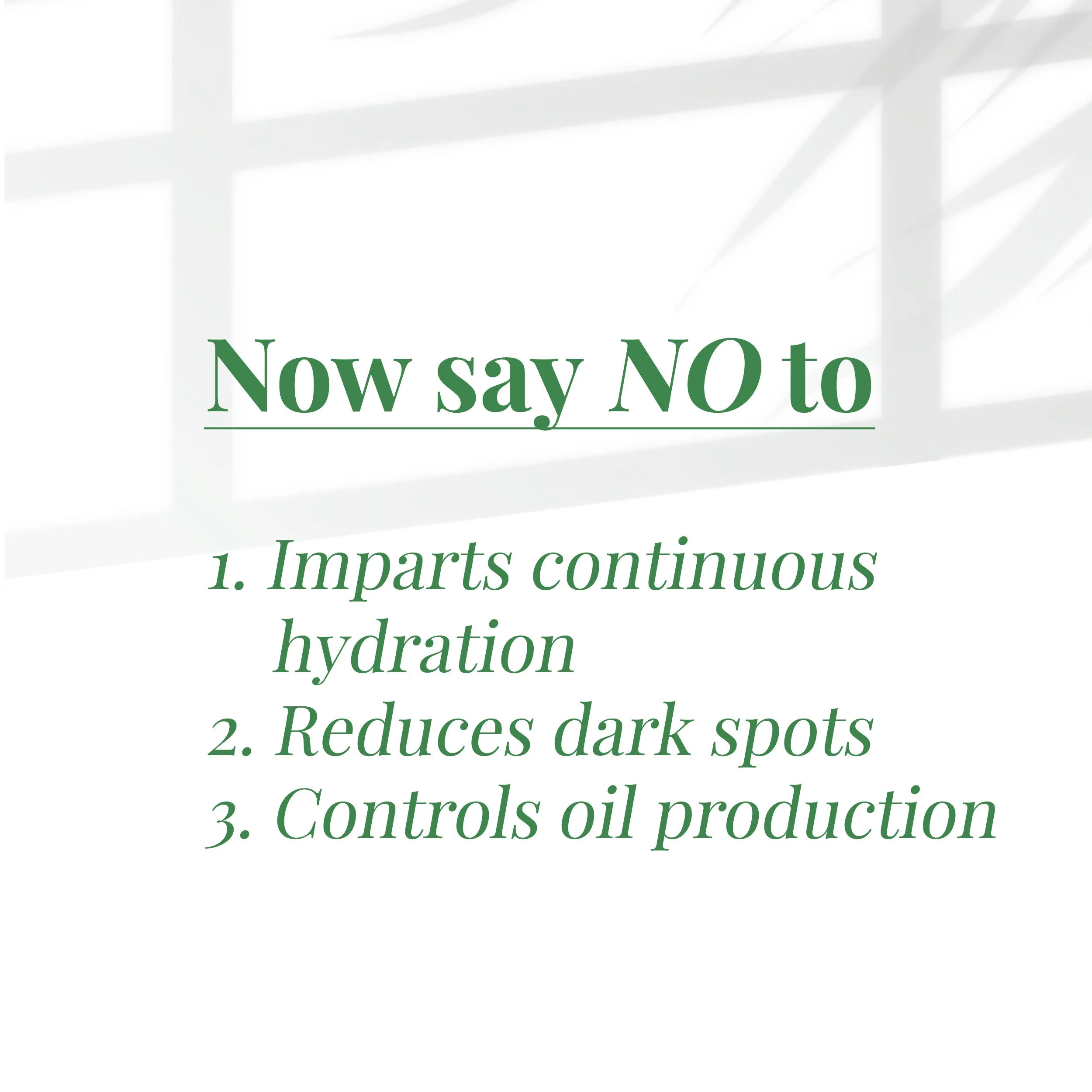 Now say NO to

1. Imparts continuous hydration
2. Reduces dark spots
3. Controls oil production